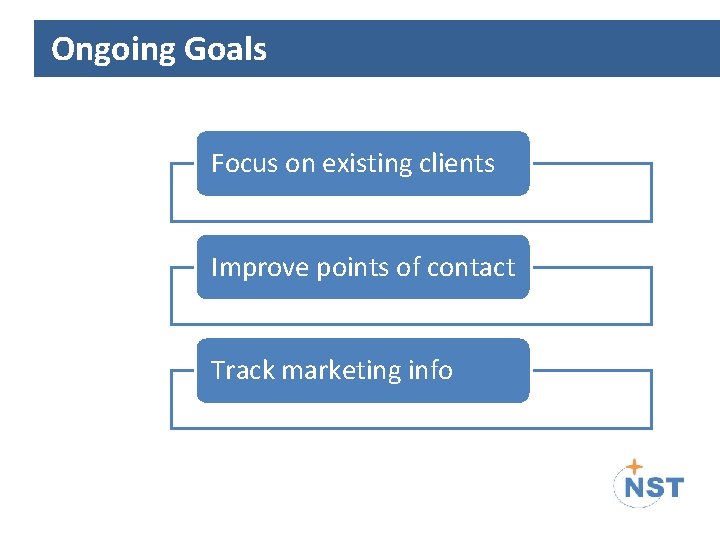 Ongoing Goals

Focus on existing clients

Improve points of contact

Track marketing info

NST